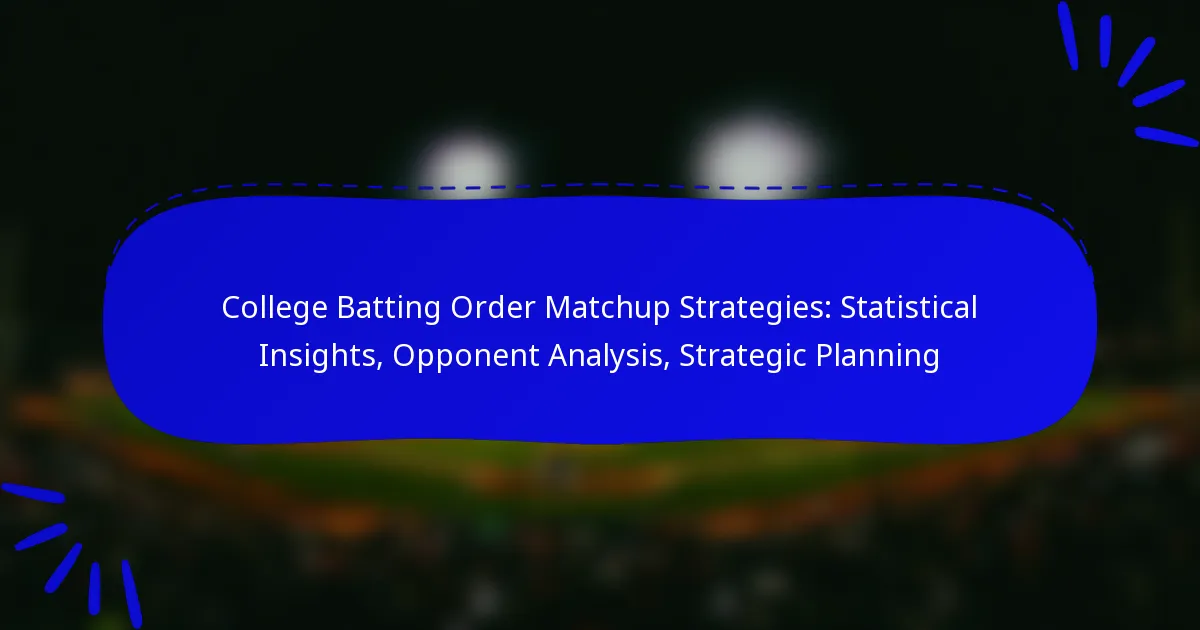 College Batting Order Matchup Strategies: Statistical Insights, Opponent Analysis, Strategic Planning